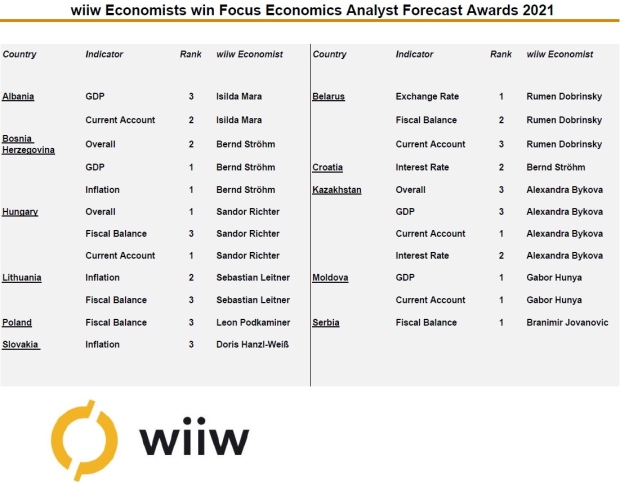 wiiw Economists win Focus Economics Analyst Forecast Awards 2021

| Country | Indicator | Rank | wiiw Economist |
|---|---|---|---|
| Albania | GDP | 3 | Isilda Mara |
| | Current Account | 2 | Isilda Mara |
| Bosnia Herzegovina | Overall | 2 | Bernd Ströhm |
| | GDP | 1 | Bernd Ströhm |
| | Inflation | 1 | Bernd Ströhm |
| Hungary | Overall | 1 | Sandor Richter |
| | Fiscal Balance | 3 | Sandor Richter |
| | Current Account | 1 | Sandor Richter |
| Lithuania | Inflation | 2 | Sebastian Leitner |
| | Fiscal Balance | 3 | Sebastian Leitner |
| Poland | Fiscal Balance | 3 | Leon Podkaminer |
| Slovakia | Inflation | 3 | Doris Hanzl-Weiß |

| Country | Indicator | Rank | wiiw Economist |
|---|---|---|---|
| Belarus | Exchange Rate | 1 | Rumen Dobrinsky |
| | Fiscal Balance | 2 | Rumen Dobrinsky |
| | Current Account | 3 | Rumen Dobrinsky |
| Croatia | Interest Rate | 2 | Bernd Ströhm |
| Kazakhstan | Overall | 3 | Alexandra Bykova |
| | GDP | 3 | Alexandra Bykova |
| | Current Account | 1 | Alexandra Bykova |
| | Interest Rate | 2 | Alexandra Bykova |
| Moldova | GDP | 1 | Gabor Hunya |
| | Current Account | 1 | Gabor Hunya |
| Serbia | Fiscal Balance | 1 | Branimir Jovanovic |

wiiw